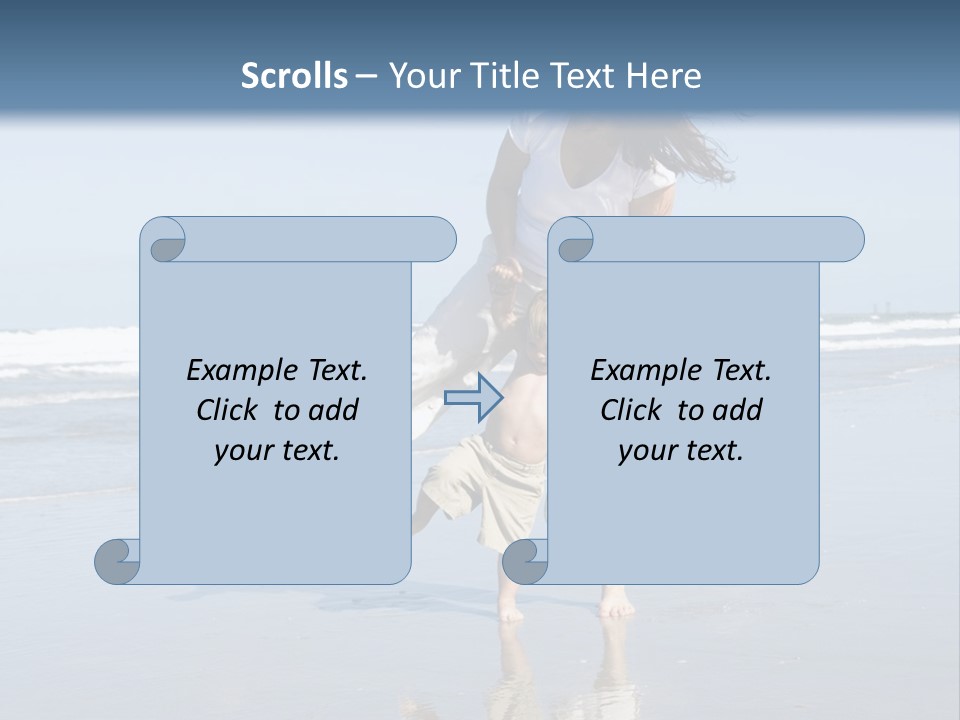 Scrolls – Your Title Text Here

Example Text. Click to add your text.

Example Text. Click to add your text.